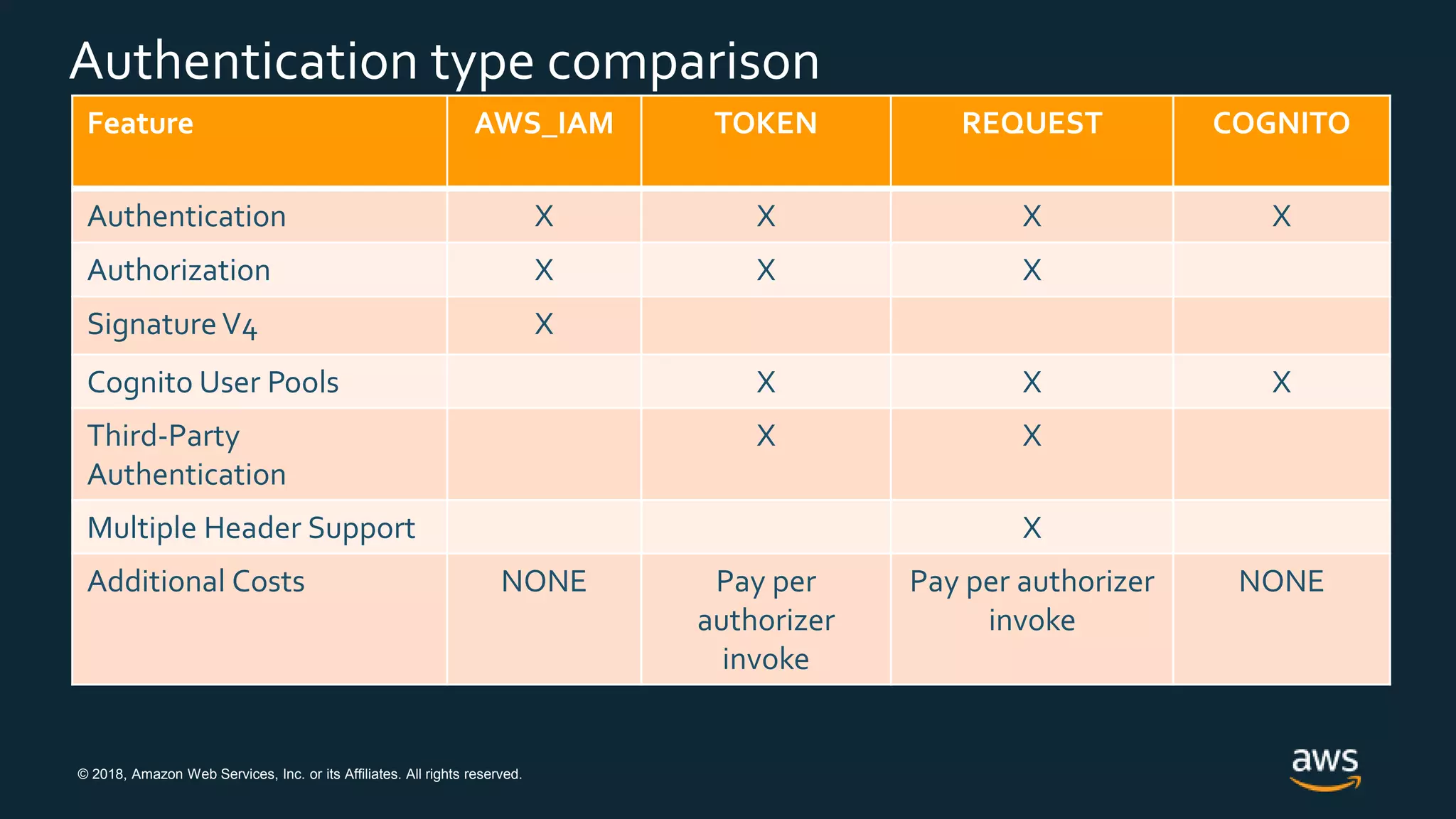 Authentication type comparison

| Feature | AWS_IAM | TOKEN | REQUEST | COGNITO |
|---|---|---|---|---|
| Authentication | X | X | X | X |
| Authorization | X | X | X | |
| Signature V4 | X | | | |
| Cognito User Pools | | X | X | X |
| Third-Party Authentication | | X | X | |
| Multiple Header Support | | | X | |
| Additional Costs | NONE | Pay per authorizer invoke | Pay per authorizer invoke | NONE |

© 2018, Amazon Web Services, Inc. or its Affiliates. All rights reserved.

aws